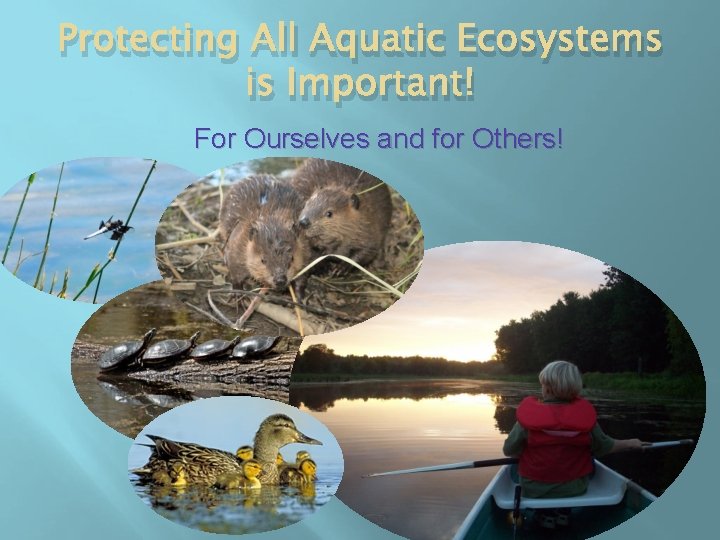 Protecting All Aquatic Ecosystems is Important!

For Ourselves and for Others!